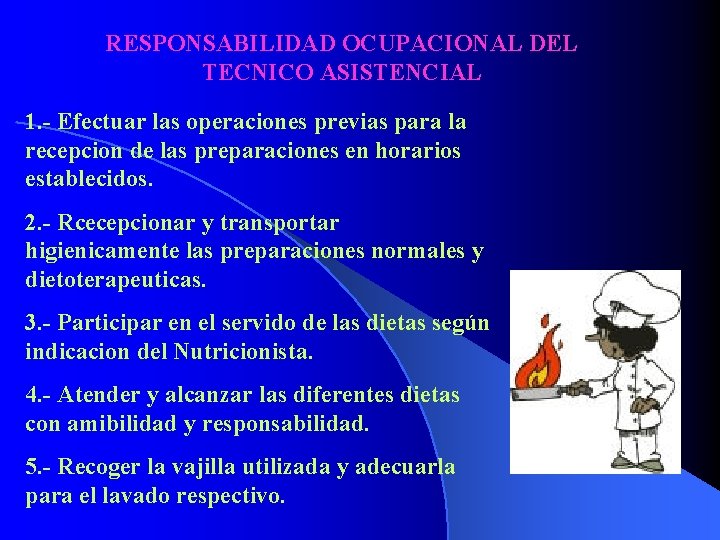 RESPONSABILIDAD OCUPACIONAL DEL TECNICO ASISTENCIAL

1.- Efectuar las operaciones previas para la recepcion de las preparaciones en horarios establecidos.

2.- Rcecepcionar y transportar higienicamente las preparaciones normales y dietoterapeuticas.

3.- Participar en el servido de las dietas según indicacion del Nutricionista.

4.- Atender y alcanzar las diferentes dietas con amibilidad y responsabilidad.

5.- Recoger la vajilla utilizada y adecuarla para el lavado respectivo.